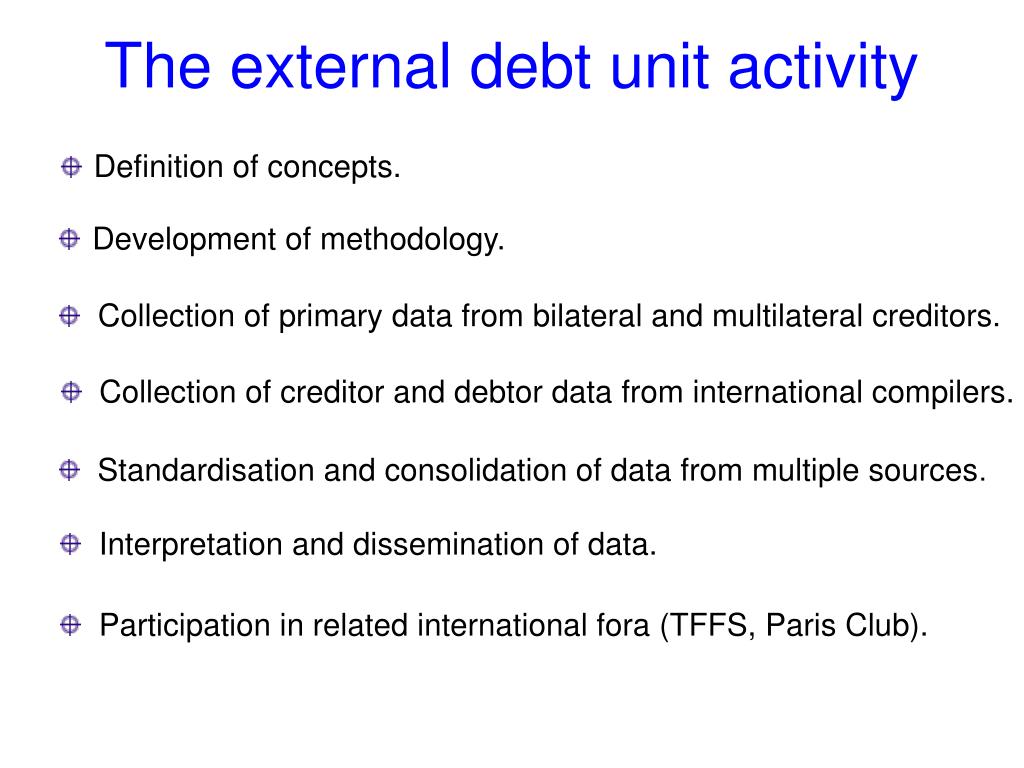 The external debt unit activity

Definition of concepts.

Development of methodology.

Collection of primary data from bilateral and multilateral creditors.

Collection of creditor and debtor data from international compilers.

Standardisation and consolidation of data from multiple sources.

Interpretation and dissemination of data.

Participation in related international fora (TFFS, Paris Club).